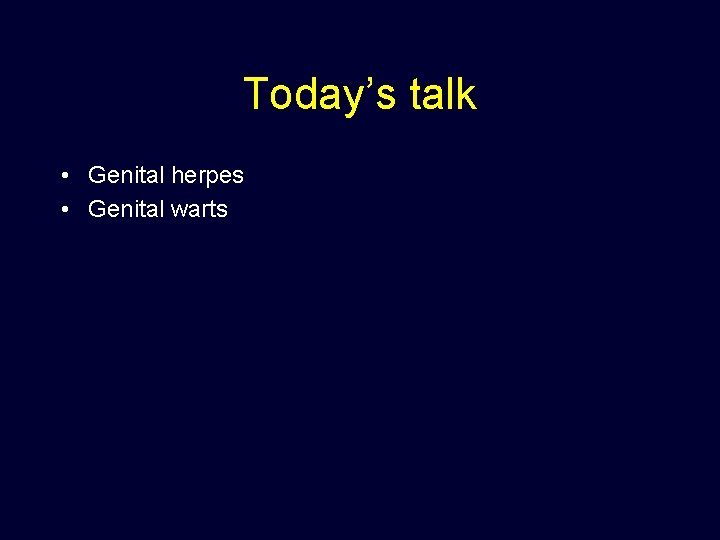 Today’s talk

• Genital herpes
• Genital warts